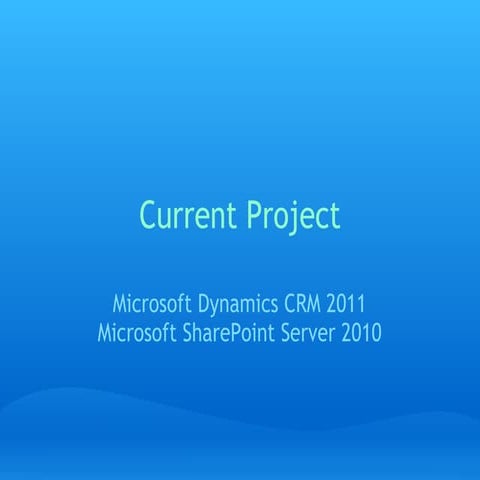 Current Project

Microsoft Dynamics CRM 2011
Microsoft SharePoint Server 2010